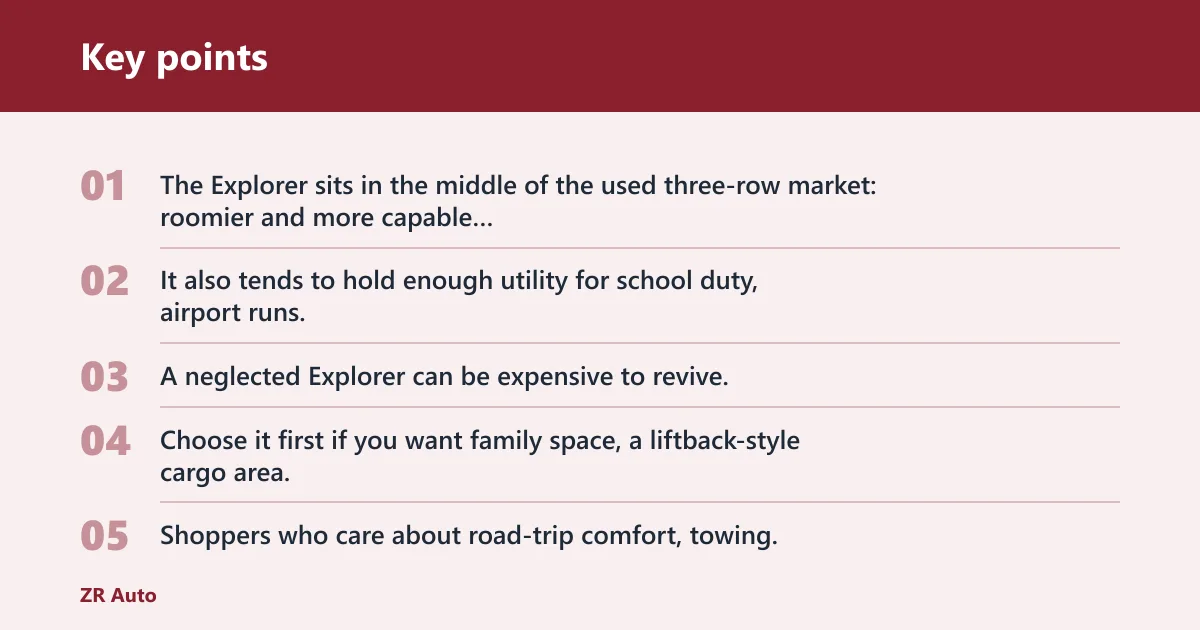 Key points

01 The Explorer sits in the middle of the used three-row market: roomier and more capable...

02 It also tends to hold enough utility for school duty, airport runs.

03 A neglected Explorer can be expensive to revive.

04 Choose it first if you want family space, a liftback-style cargo area.

05 Shoppers who care about road-trip comfort, towing.

ZR Auto